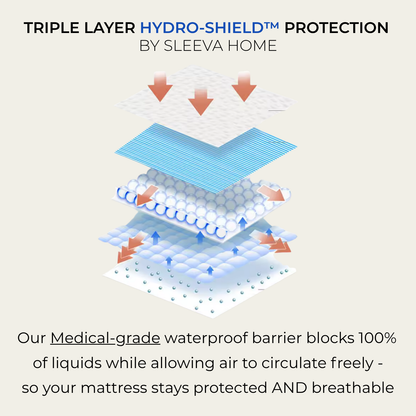 TRIPLE LAYER HYDRO-SHIELD™ PROTECTION
BY SLEEVA HOME

Our Medical-grade waterproof barrier blocks 100% of liquids while allowing air to circulate freely - so your mattress stays protected AND breathable